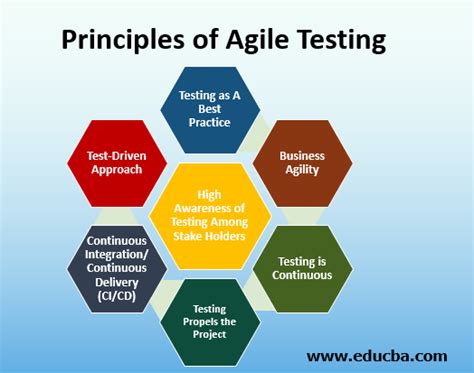 Principles of Agile Testing

Testing as A Best Practice

Test-Driven Approach

Business Agility

High Awareness of Testing Among Stake Holders

Continuous Integration/ Continuous Delivery (CI/CD)

Testing is Continuous

Testing Propels the Project

www.educba.com